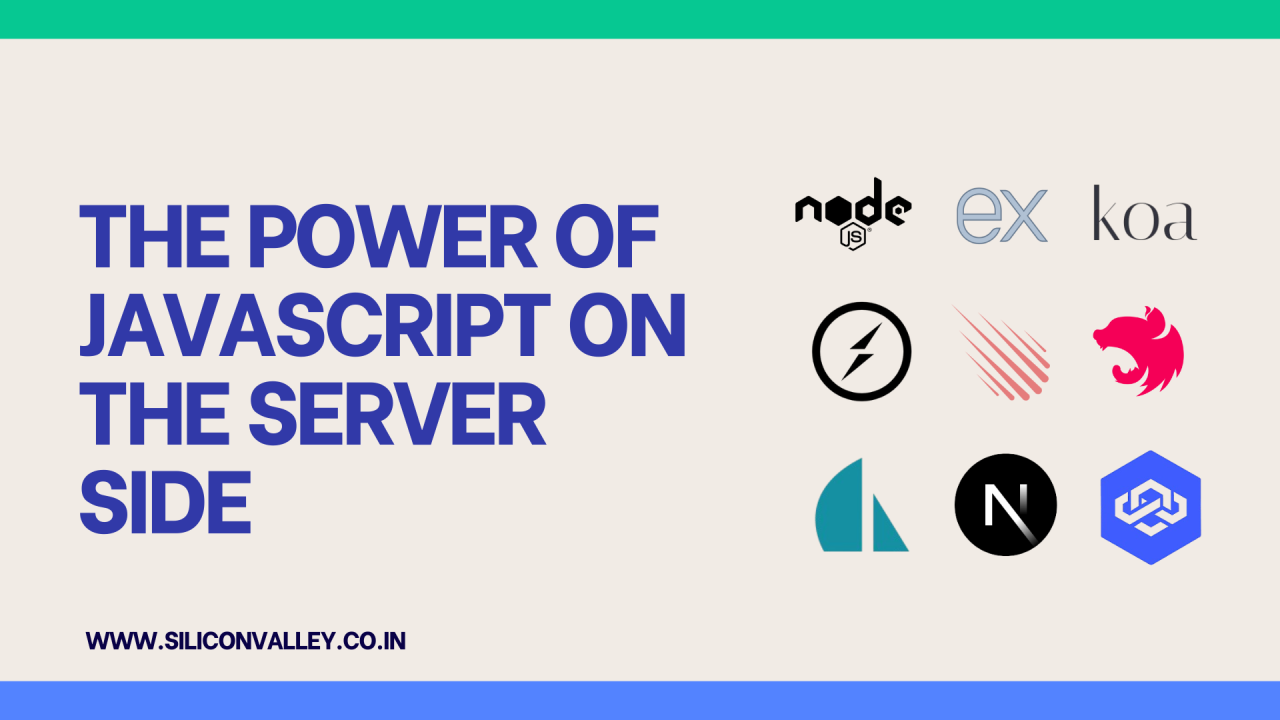 THE POWER OF JAVASCRIPT ON THE SERVER SIDE

node JS

ex

koa

N

WWW.SILICONVALLEY.CO.IN